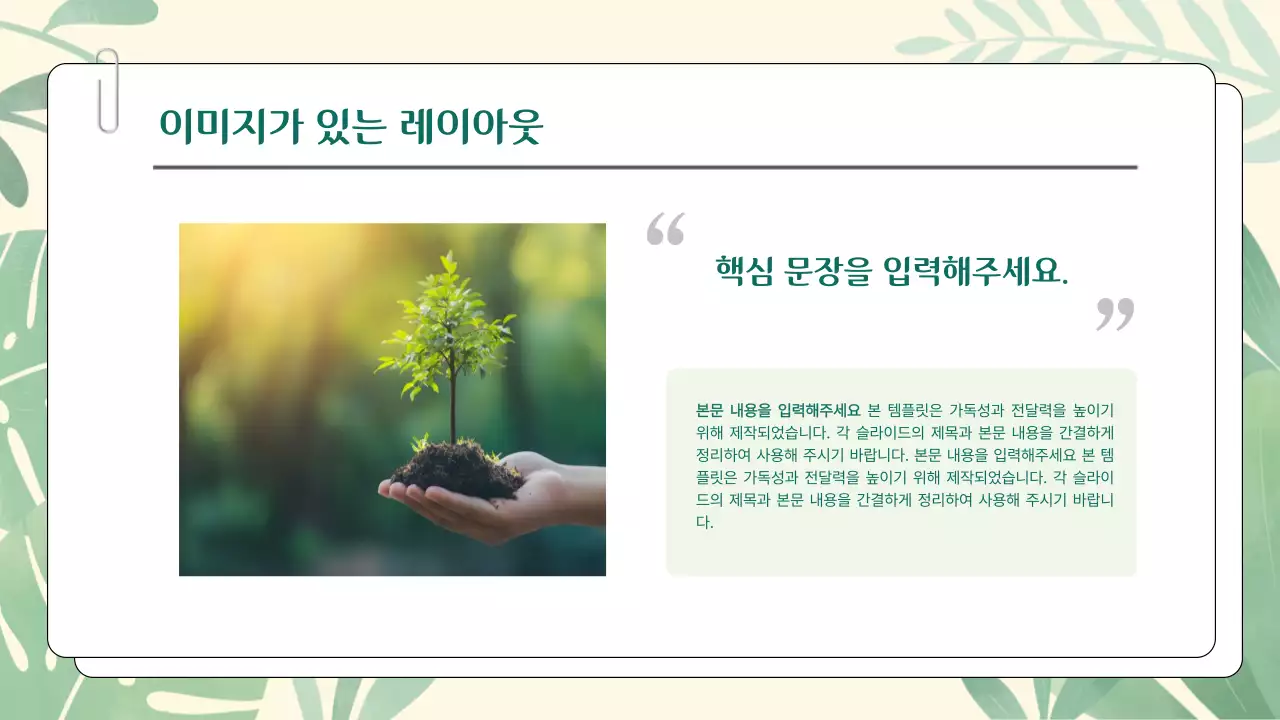 이미지가 있는 레이아웃

“

핵심 문장을 입력해주세요.

”

본문 내용을 입력해주세요 본 템플릿은 가독성과 전달력을 높이기 위해 제작되었습니다. 각 슬라이드의 제목과 본문 내용을 간결하게 정리하여 사용해 주시기 바랍니다. 본문 내용을 입력해주세요 본 템플릿은 가독성과 전달력을 높이기 위해 제작되었습니다. 각 슬라이드의 제목과 본문 내용을 간결하게 정리하여 사용해 주시기 바랍니다.